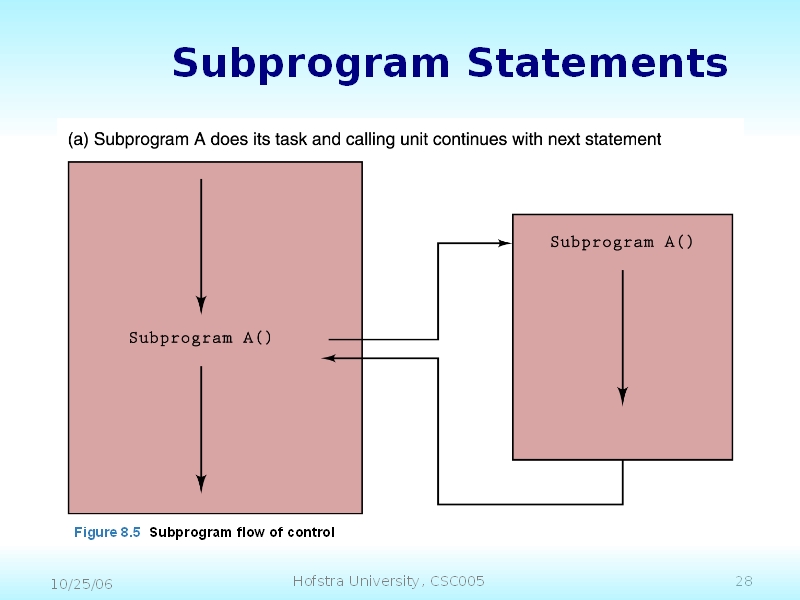 Subprogram Statements

(a) Subprogram A does its task and calling unit continues with next statement

Subprogram A()

Subprogram A()

Figure 8.5 Subprogram flow of control

10/25/06

Hofstra University, CSC005

28